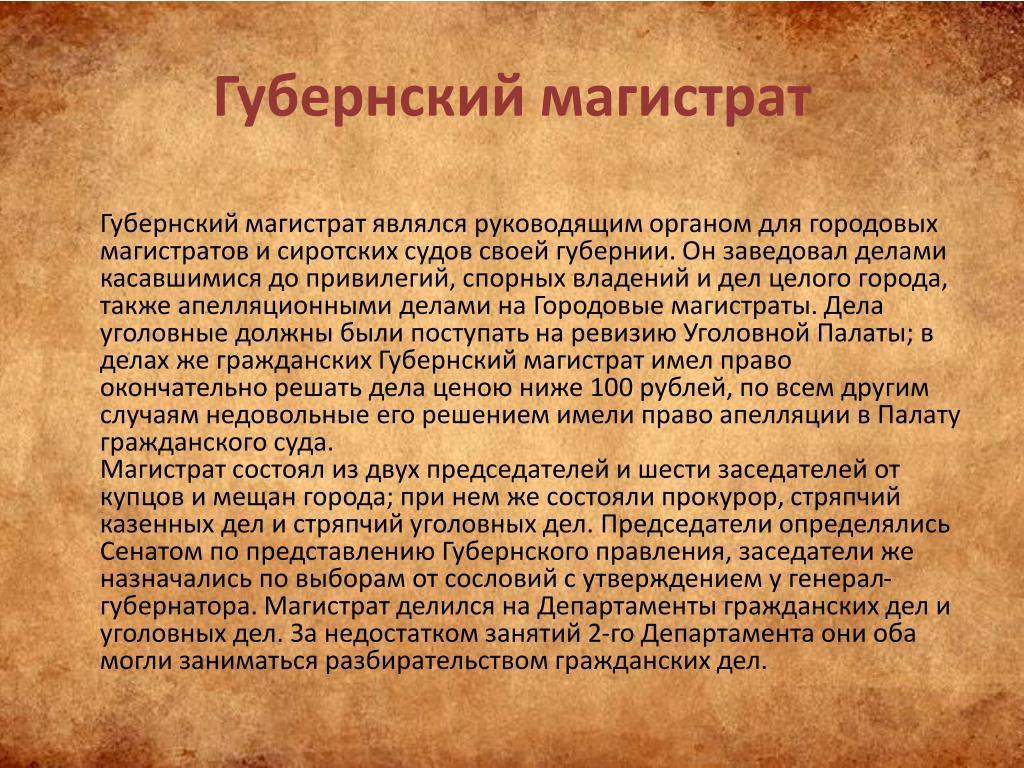 Губернский магистрат

Губернский магистрат являлся руководящим органом для городовых магистратов и сиротских судов своей губернии. Он заведовал делами касавшимися до привилегий, спорных владений и дел целого города, также апелляционными делами на Городовые магистраты. Дела уголовные должны были поступать на ревизию Уголовной Палаты; в делах же гражданских Губернский магистрат имел право окончательно решать дела ценою ниже 100 рублей, по всем другим случаям недовольные его решением имели право апелляции в Палату гражданского суда.
Магистрат состоял из двух председателей и шести заседателей от купцов и мещан города; при нем же состояли прокурор, стряпчий казенных дел и стряпчий уголовных дел. Председатели определялись Сенатом по представлению Губернского правления, заседатели же назначались по выборам от сословий с утверждением у генерал-губернатора. Магистрат делился на Департаменты гражданских дел и уголовных дел. За недостатком занятий 2-го Департамента они оба могли заниматься разбирательством гражданских дел.